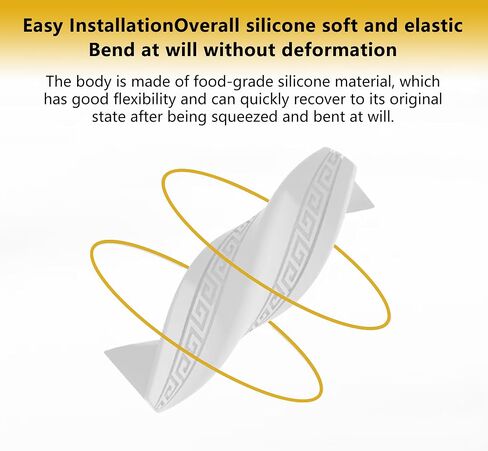 Easy InstallationOverall silicone soft and elastic
Bend at will without deformation

The body is made of food-grade silicone material, which has good flexibility and can quickly recover to its original state after being squeezed and bent at will.